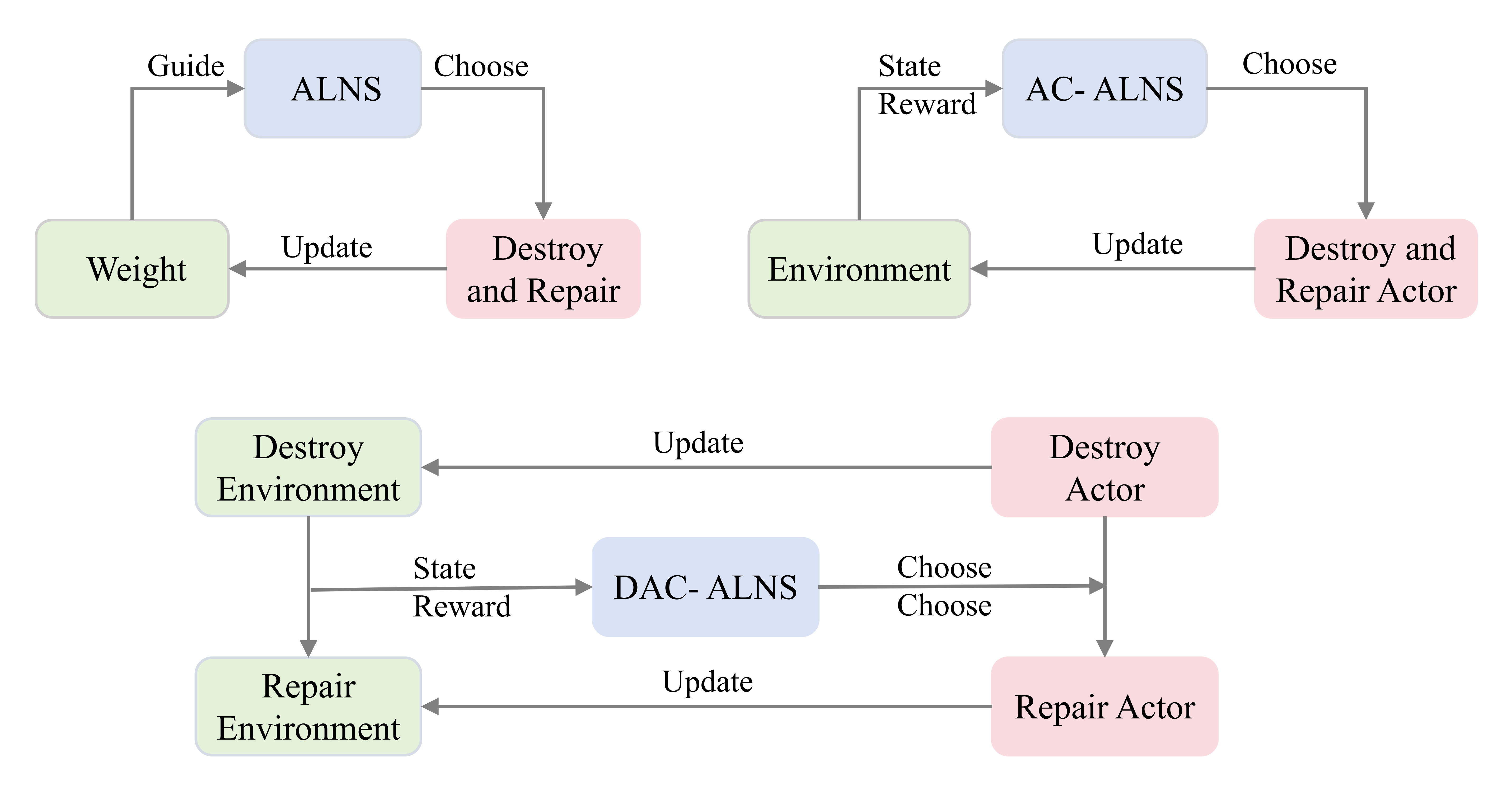 Guide
ALNS
Choose
Weight
Update
Destroy and Repair

State
Reward
AC- ALNS
Choose
Environment
Update
Destroy and Repair Actor

Destroy Environment
Update
Destroy Actor
State
Reward
DAC- ALNS
Choose
Choose
Repair Environment
Update
Repair Actor